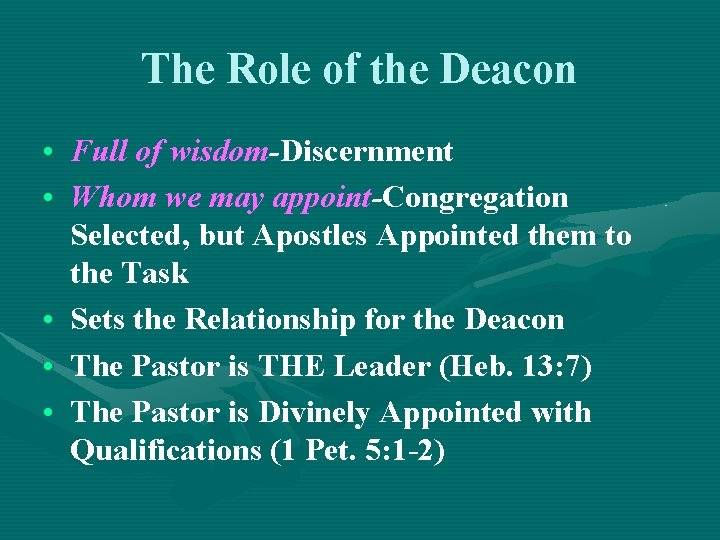 The Role of the Deacon

• Full of wisdom-Discernment
• Whom we may appoint-Congregation Selected, but Apostles Appointed them to the Task
• Sets the Relationship for the Deacon
• The Pastor is THE Leader (Heb. 13:7)
• The Pastor is Divinely Appointed with Qualifications (1 Pet. 5:1-2)